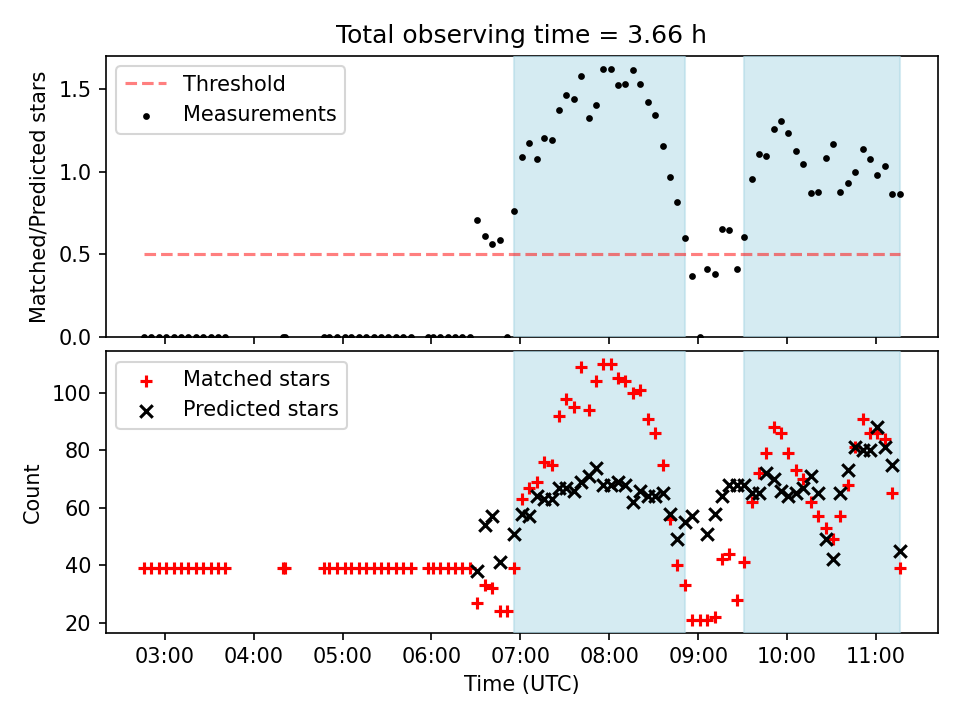 Total observing time = 3.66 h

Threshold
Measurements

Matched/Predicted stars

1.5
1.0
0.5
0.0

Matched stars
Predicted stars

Count

100
80
60
40
20

03:00
04:00
05:00
06:00
07:00
08:00
09:00
10:00
11:00

Time (UTC)